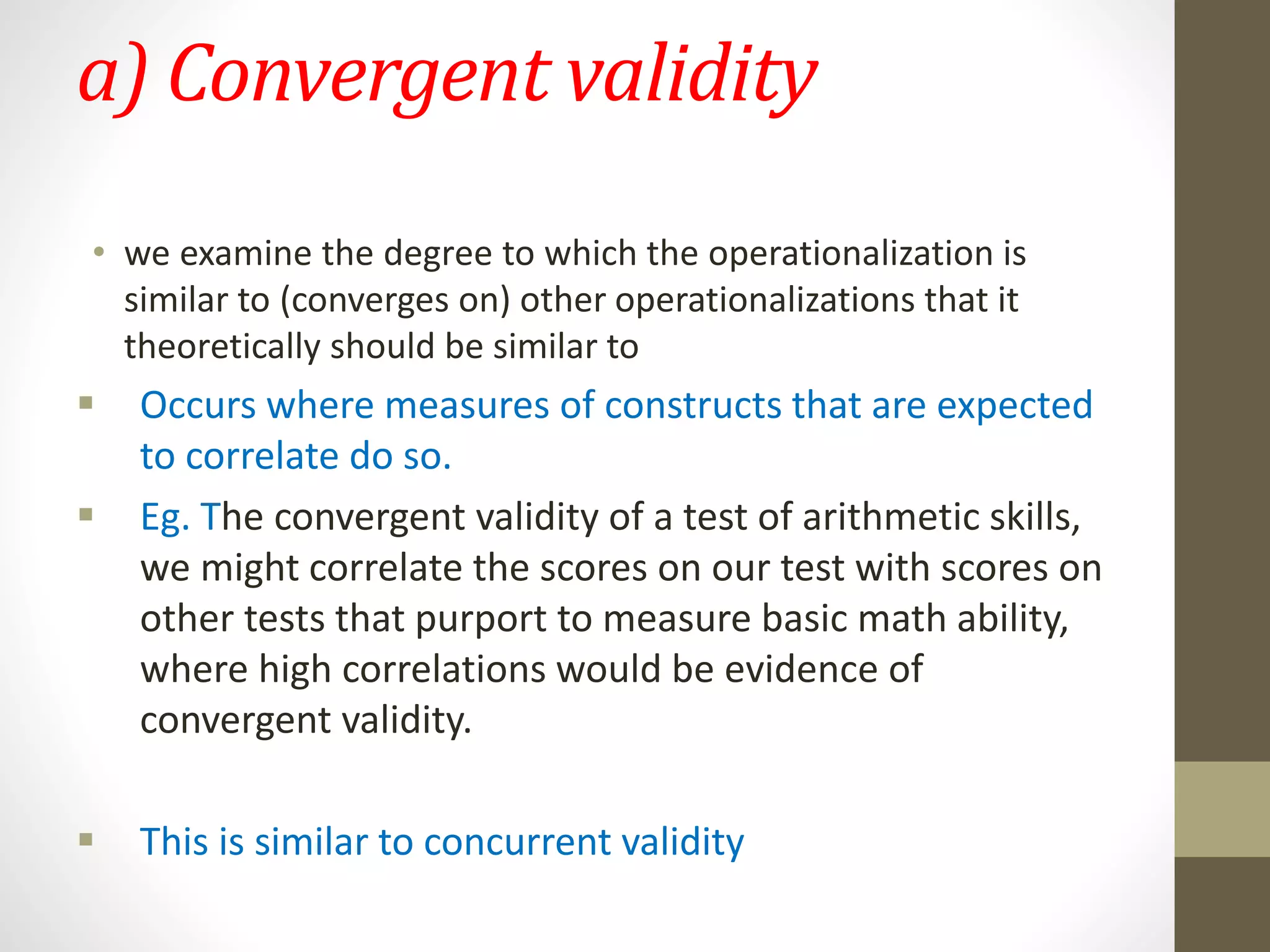 a) Convergent validity

• we examine the degree to which the operationalization is similar to (converges on) other operationalizations that it theoretically should be similar to

▪ Occurs where measures of constructs that are expected to correlate do so.

▪ Eg. The convergent validity of a test of arithmetic skills, we might correlate the scores on our test with scores on other tests that purport to measure basic math ability, where high correlations would be evidence of convergent validity.

▪ This is similar to concurrent validity